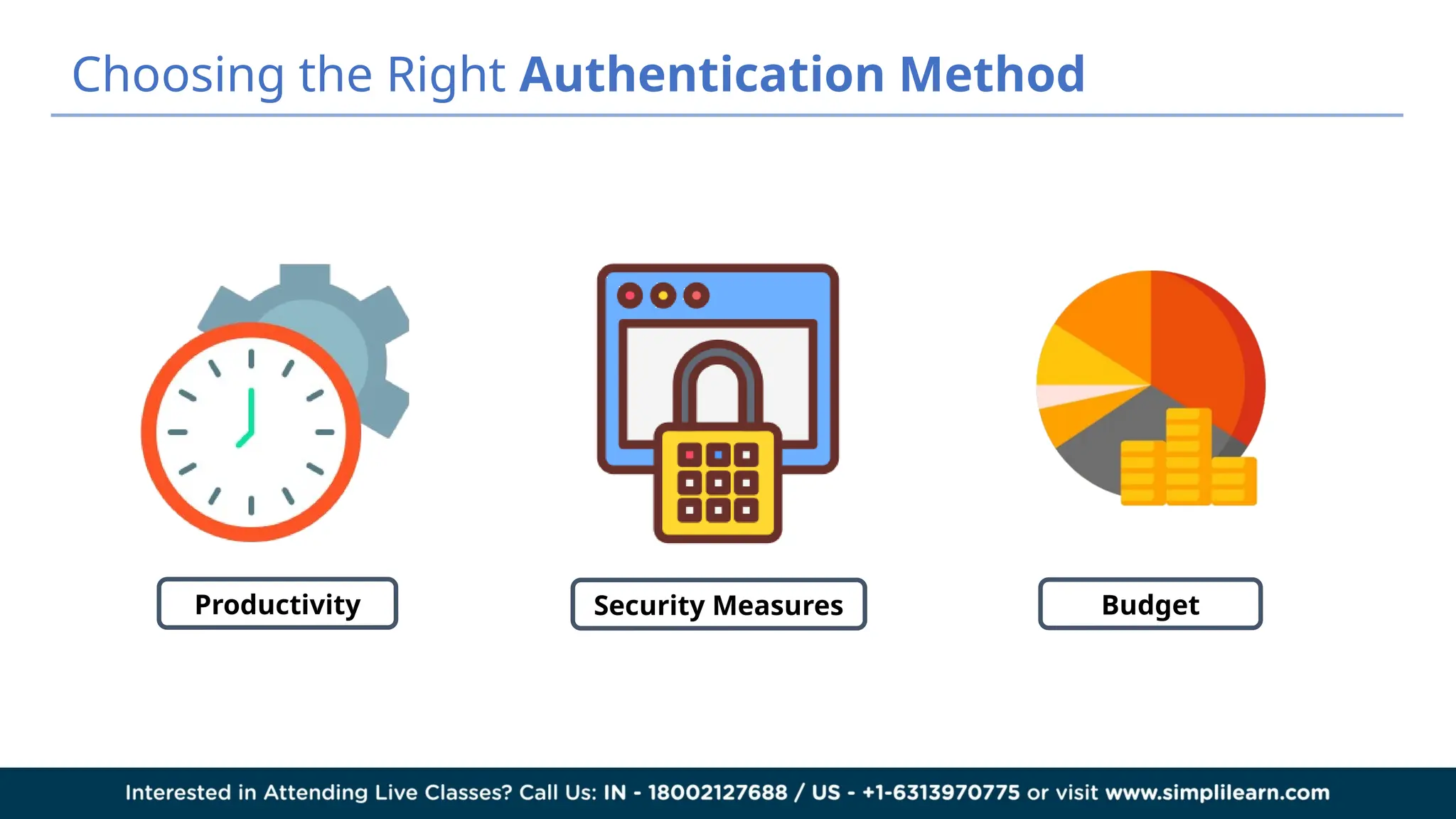 Choosing the Right Authentication Method

Productivity

Security Measures

Budget

Interested in Attending Live Classes? Call Us: IN - 18002127688 / US - +1-6313970775 or visit www.simplilearn.com